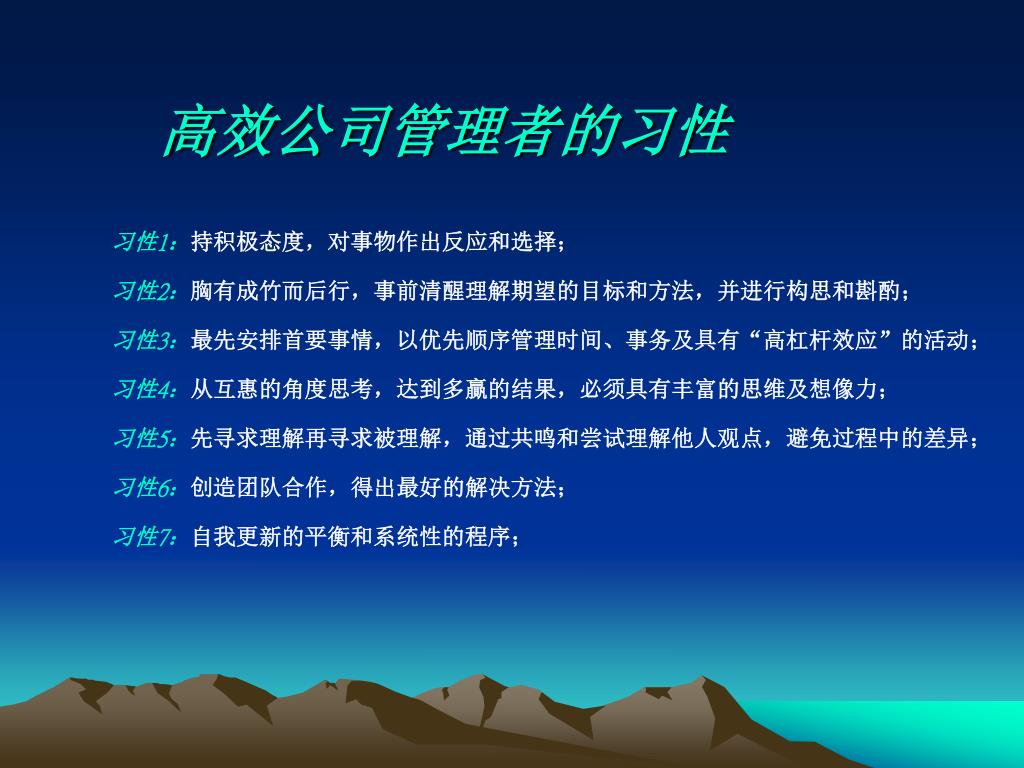 高效公司管理者的习性

习性1：持积极态度，对事物作出反应和选择；

习性2：胸有成竹而后行，事前清醒理解期望的目标和方法，并进行构思和斟酌；

习性3：最先安排首要事情，以优先顺序管理时间、事务及具有“高杠杆效应”的活动；

习性4：从互惠的角度思考，达到多赢的结果，必须具有丰富的思维及想像力；

习性5：先寻求理解再寻求被理解，通过共鸣和尝试理解他人观点，避免过程中的差异；

习性6：创造团队合作，得出最好的解决方法；

习性7：自我更新的平衡和系统性的程序；